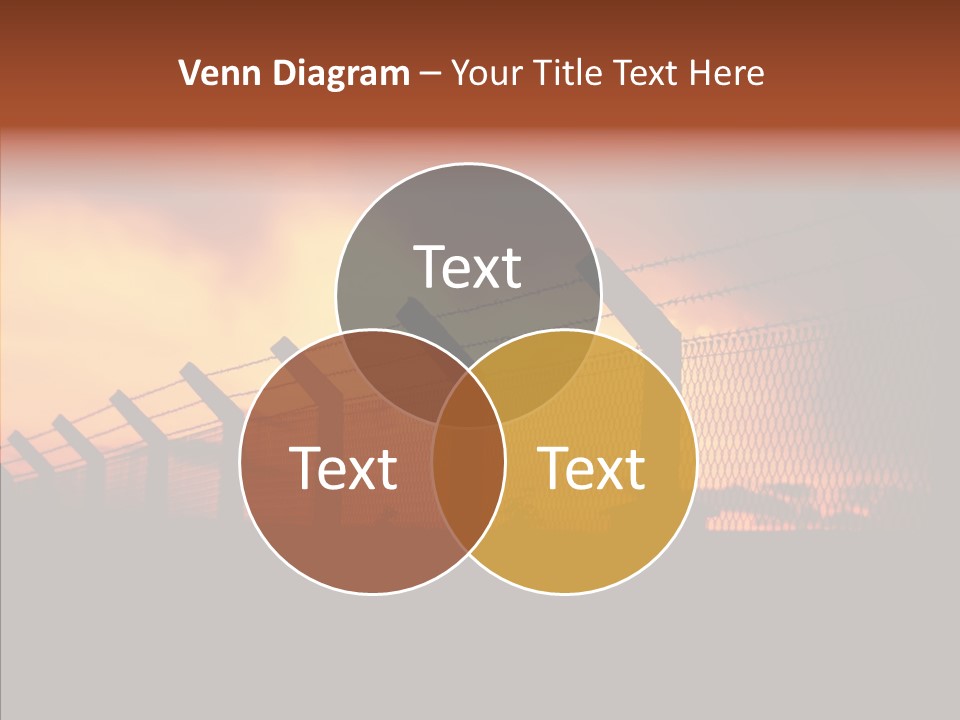 Venn Diagram – Your Title Text Here

Text

Text

Text